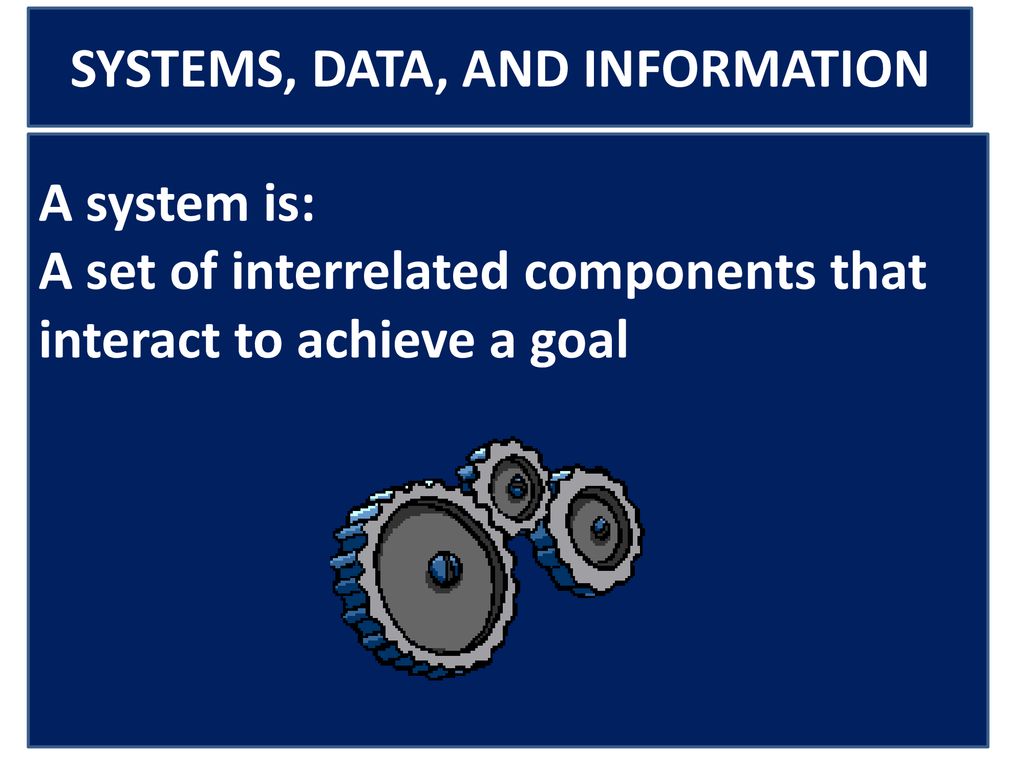 SYSTEMS, DATA, AND INFORMATION

A system is:
A set of interrelated components that interact to achieve a goal